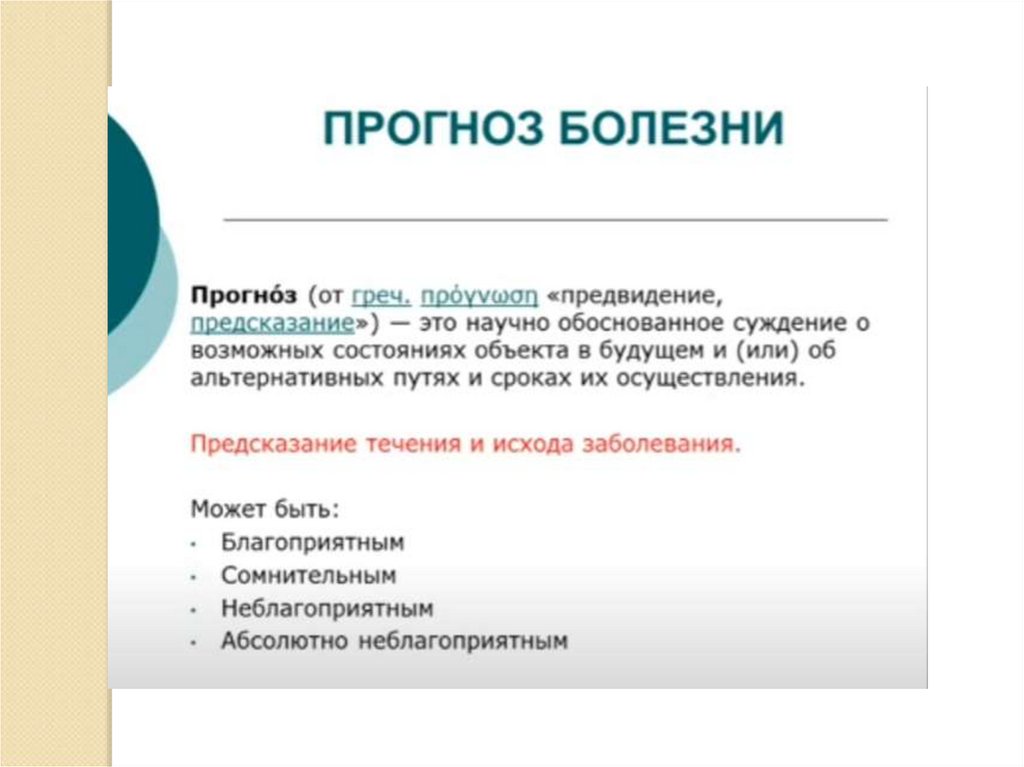 ПРОГНОЗ БОЛЕЗНИ

Прогно́з (от греч. πρόγνωση «предвидение, предсказание») — это научно обоснованное суждение о возможных состояниях объекта в будущем и (или) об альтернативных путях и сроках их осуществления.

Предсказание течения и исхода заболевания.

Может быть:
• Благоприятным
• Сомнительным
• Неблагоприятным
• Абсолютно неблагоприятным